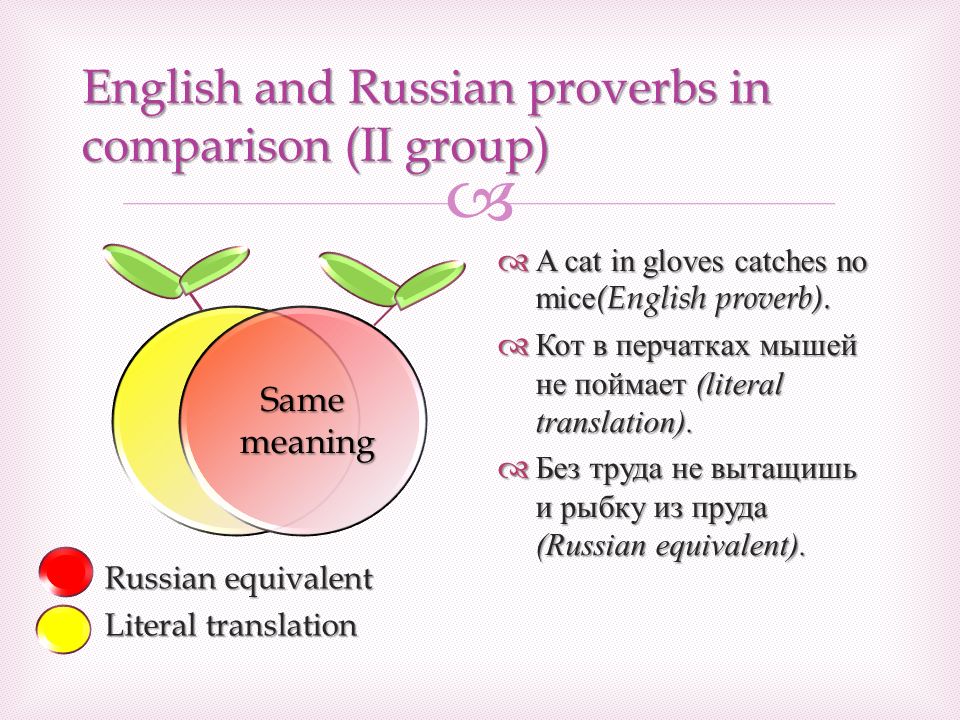 English and Russian proverbs in comparison (II group)

Same meaning

Russian equivalent

Literal translation

A cat in gloves catches no mice(English proverb).

Кот в перчатках мышей не поймает (literal translation).

Без труда не вытащишь и рыбку из пруда (Russian equivalent).